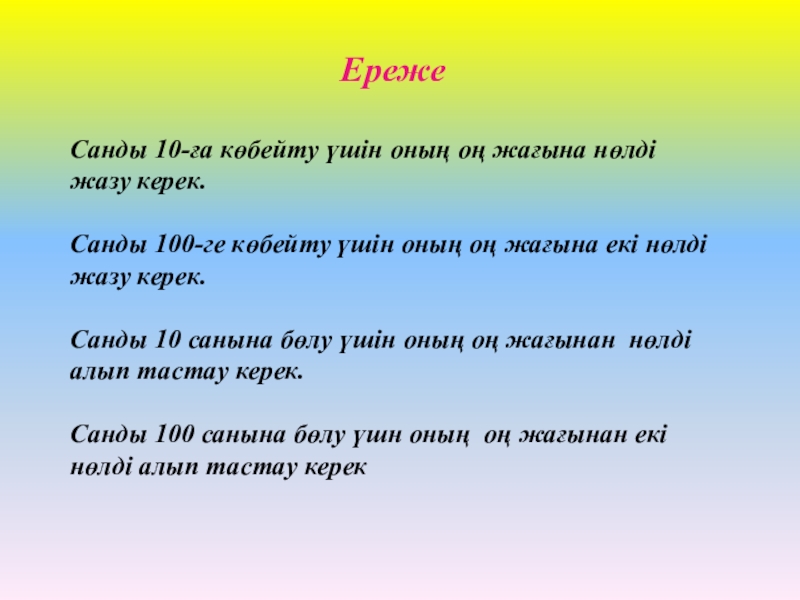 Ереже

Санды 10-ға көбейту үшін оның оң жағына нөлді жазу керек.

Санды 100-ге көбейту үшін оның оң жағына екі нөлді жазу керек.

Санды 10 санына бөлу үшін оның оң жағынан нөлді алып тастау керек.

Санды 100 санына бөлу үшн оның оң жағынан екі нөлді алып тастау керек